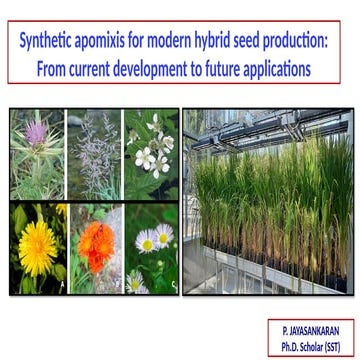 Synthetic apomixis for modern hybrid seed production: From current development to future applications

A

B

C

P. JAYASANKARAN
Ph.D. Scholar (SST)